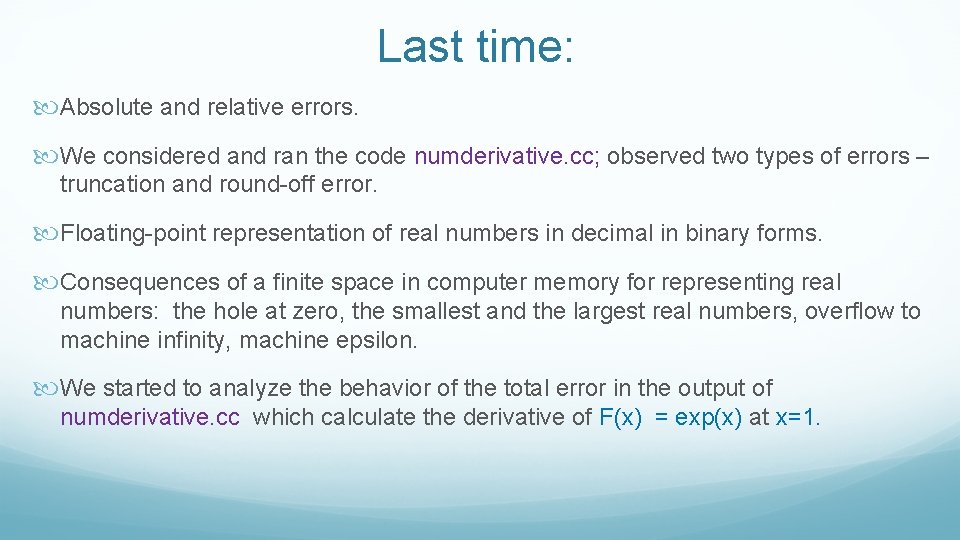 Last time:

Absolute and relative errors.

We considered and ran the code numderivative.cc; observed two types of errors – truncation and round-off error.

Floating-point representation of real numbers in decimal in binary forms.

Consequences of a finite space in computer memory for representing real numbers: the hole at zero, the smallest and the largest real numbers, overflow to machine infinity, machine epsilon.

We started to analyze the behavior of the total error in the output of numderivative.cc which calculate the derivative of F(x) = exp(x) at x=1.